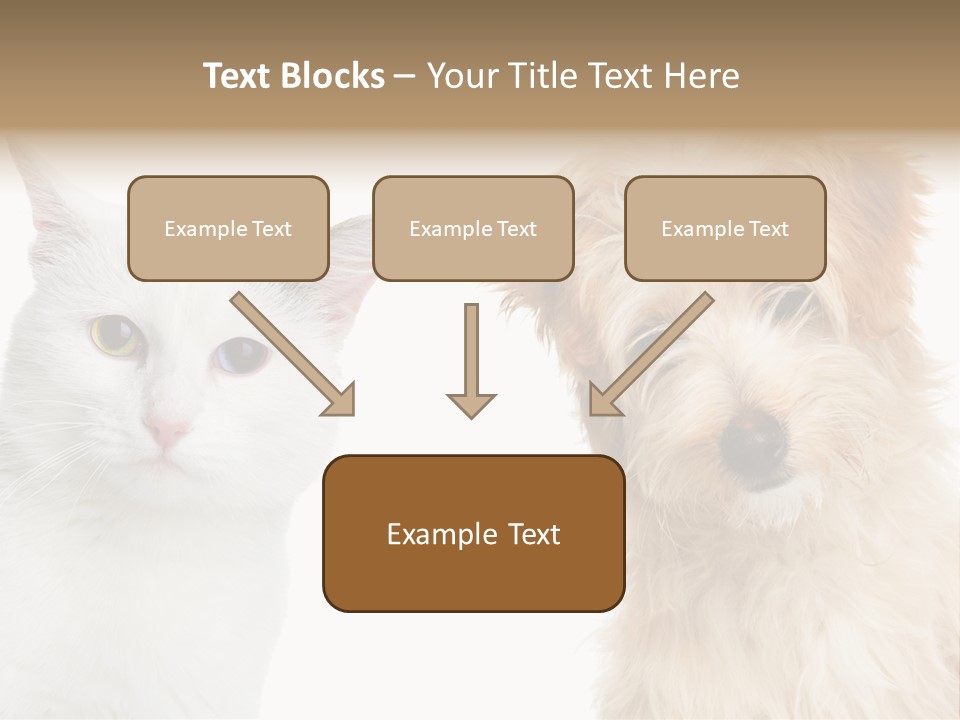 Text Blocks – Your Title Text Here

Example Text

Example Text

Example Text

Example Text